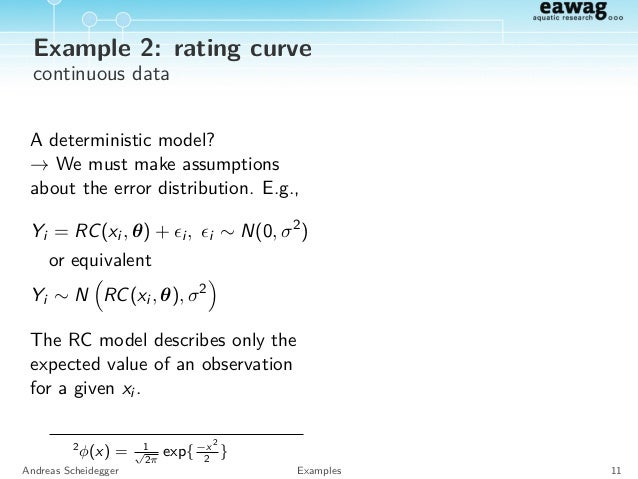 eawag
aquatic research

Example 2: rating curve
continuous data

A deterministic model?
$\rightarrow$ We must make assumptions about the error distribution. E.g.,

$Y_i = RC(x_i, \boldsymbol{\theta}) + \epsilon_i,\ \epsilon_i \sim N(0, \sigma^2)$
or equivalent
$Y_i \sim N\left(RC(x_i, \boldsymbol{\theta}), \sigma^2\right)$

The RC model describes only the expected value of an observation for a given $x_i$.

$^2\phi(x) = \frac{1}{\sqrt{2\pi}} \exp\{\frac{-x^2}{2}\}$

Andreas Scheidegger Examples 11